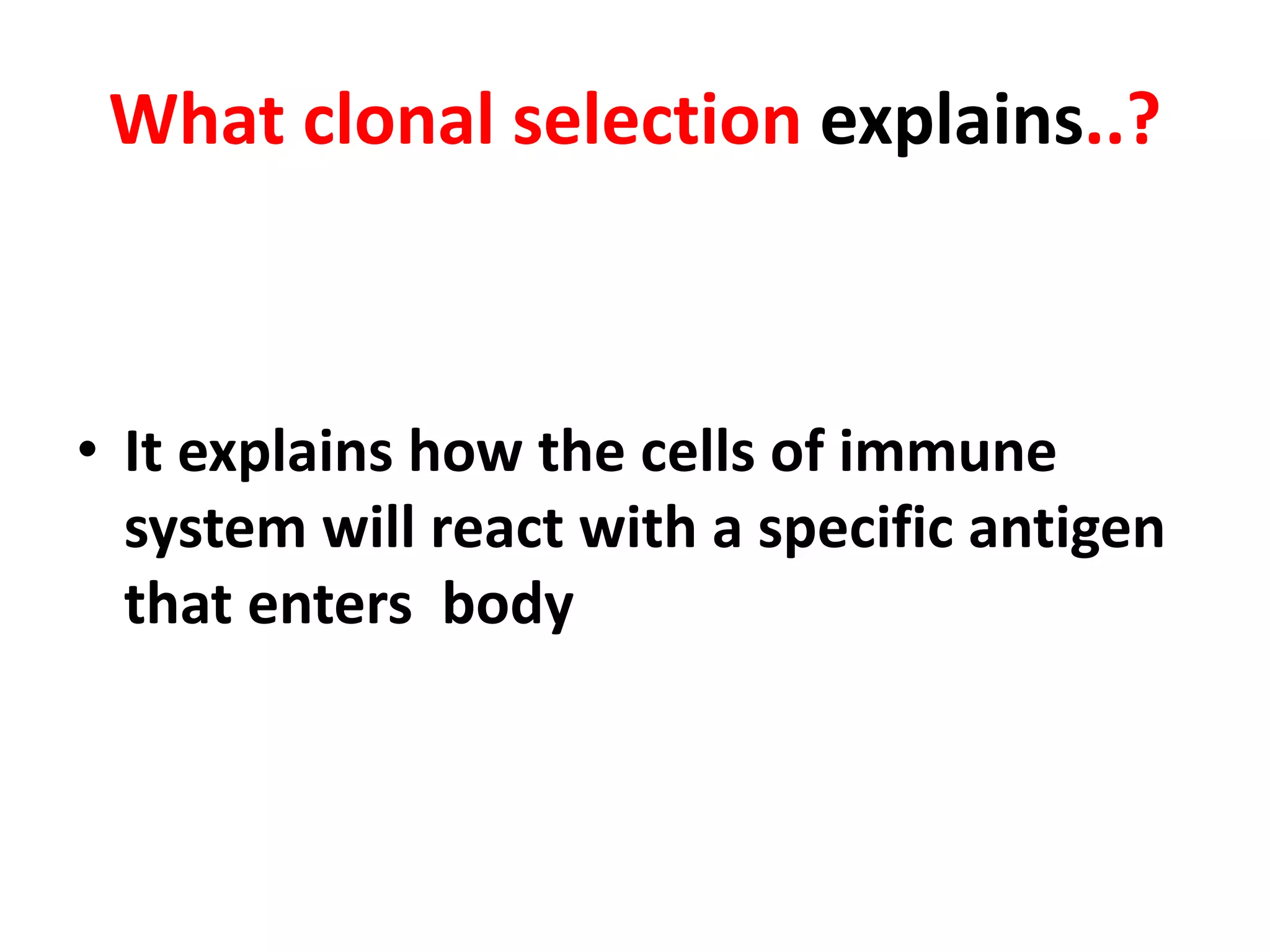 What clonal selection explains..?

• It explains how the cells of immune system will react with a specific antigen that enters body